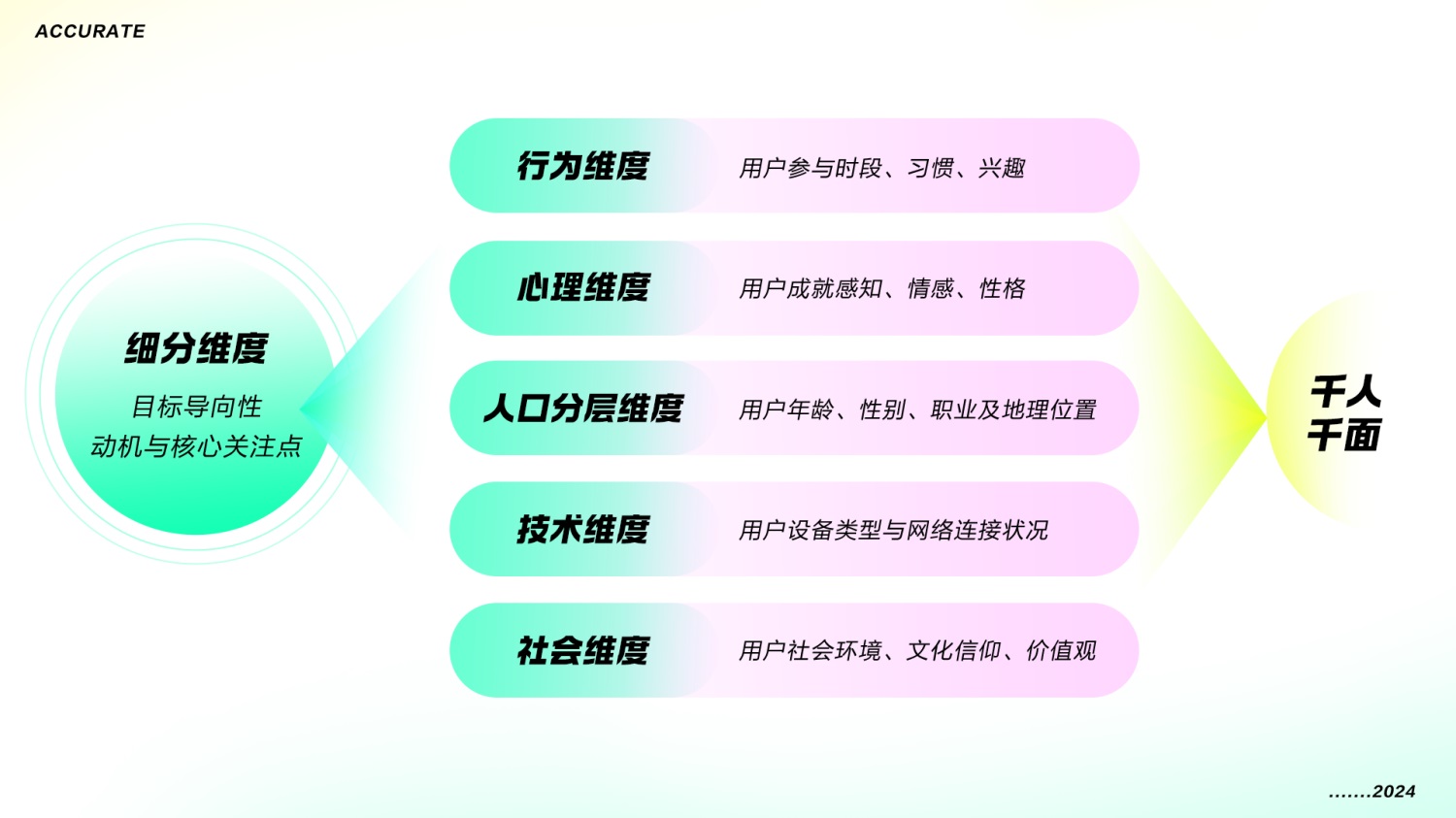 ACCURATE

细分维度
目标导向性
动机与核心关注点

行为维度 用户参与时段、习惯、兴趣

心理维度 用户成就感知、情感、性格

人口分层维度 用户年龄、性别、职业及地理位置

技术维度 用户设备类型与网络连接状况

社会维度 用户社会环境、文化信仰、价值观

千人千面

.......2024